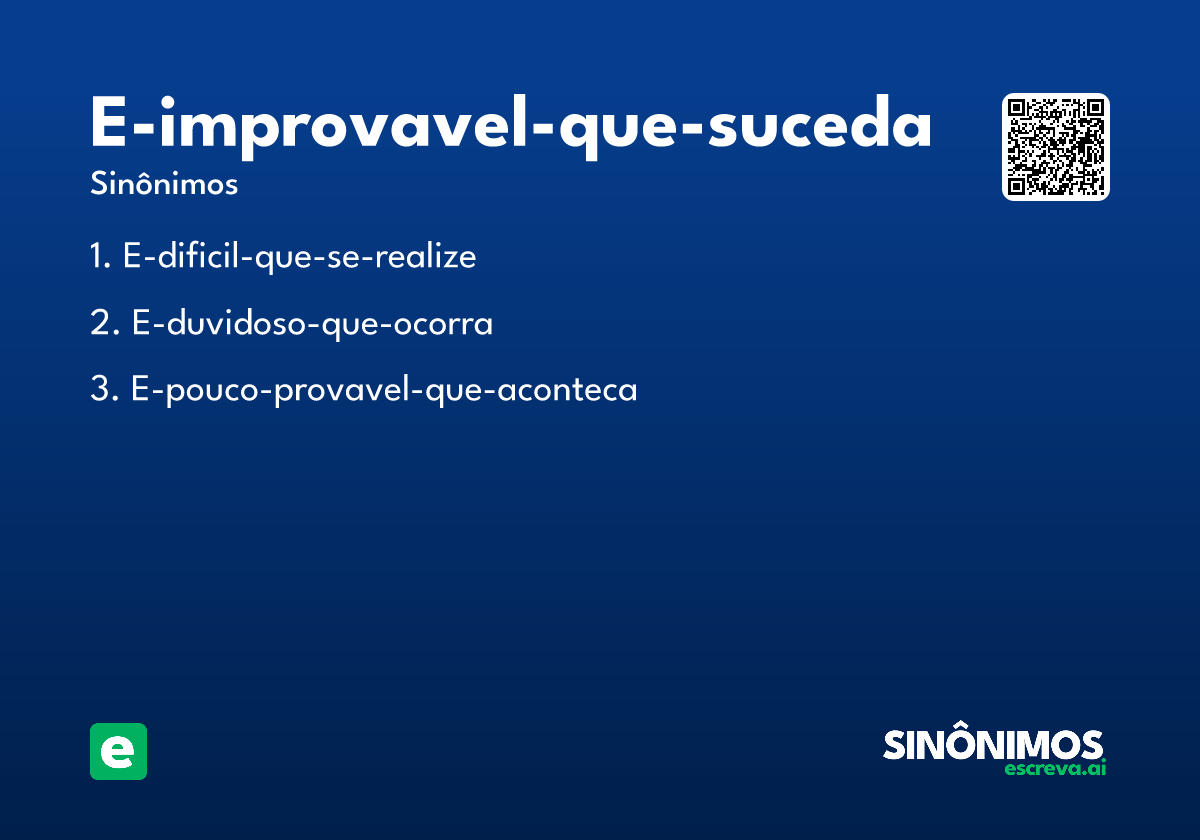 E-improvavel-que-suceda
Sinônimos

1. E-dificil-que-se-realize
2. E-duvidoso-que-ocorra
3. E-pouco-provavel-que-aconteca

e

SINÔNIMOS
escreva.ai